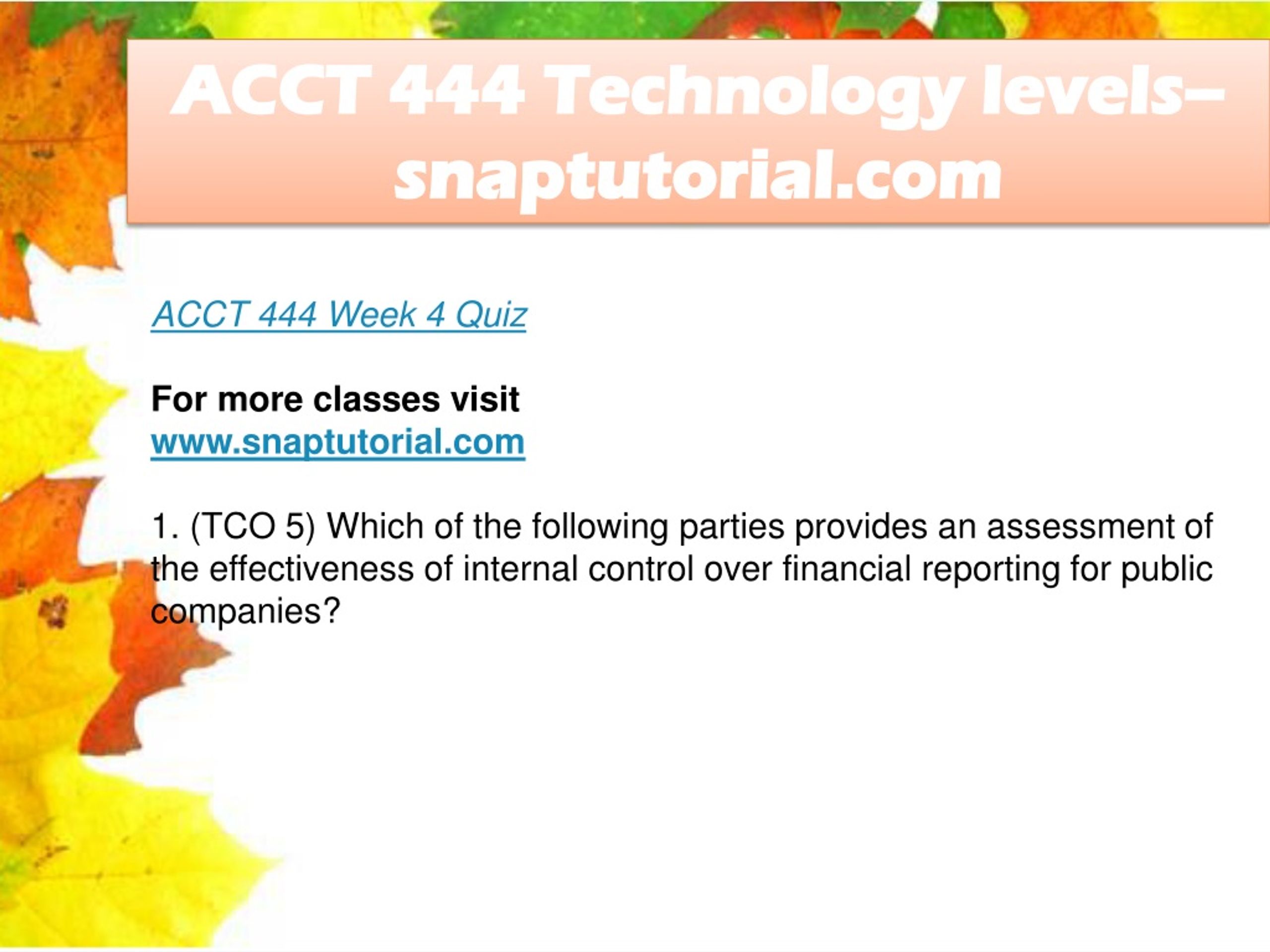 ACCT 444 Technology levels–snaptutorial.com

ACCT 444 Week 4 Quiz

For more classes visit
www.snaptutorial.com

1. (TCO 5) Which of the following parties provides an assessment of the effectiveness of internal control over financial reporting for public companies?